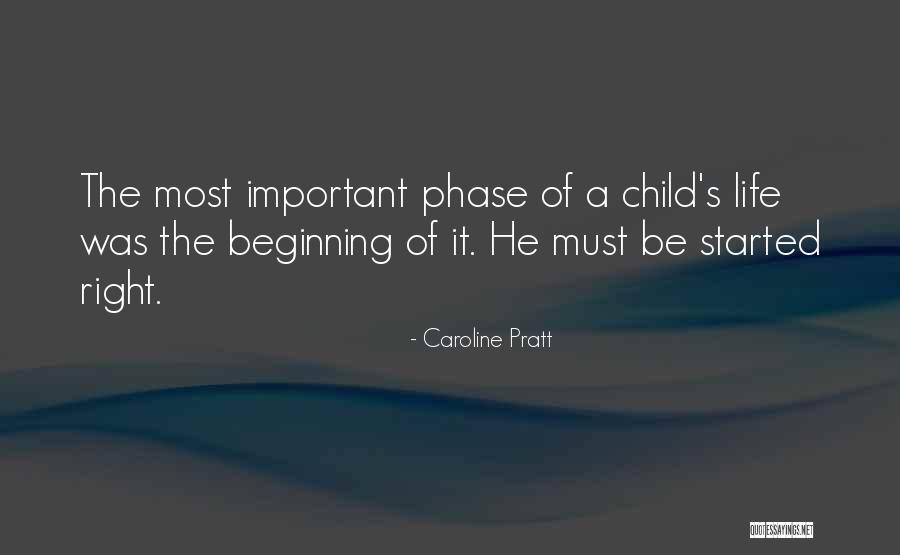 The most important phase of a child's life was the beginning of it. He must be started right.

- Caroline Pratt

QUOTESSAYINGS.NET